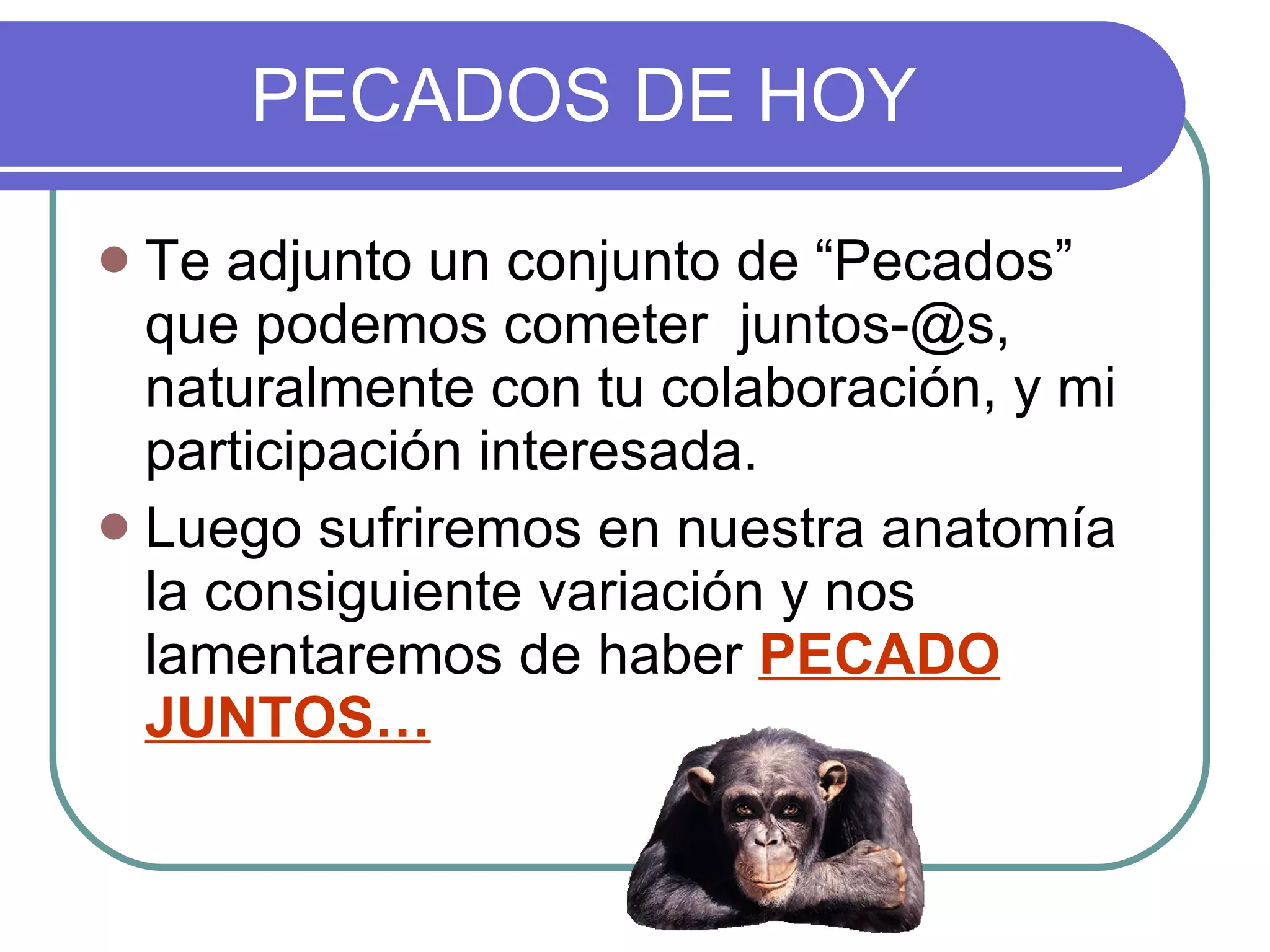 PECADOS DE HOY

- Te adjunto un conjunto de “Pecados” que podemos cometer  juntos-@s, naturalmente con tu colaboración, y mi participación interesada.
- Luego sufriremos en nuestra anatomía la consiguiente variación y nos lamentaremos de haber PECADO JUNTOS…